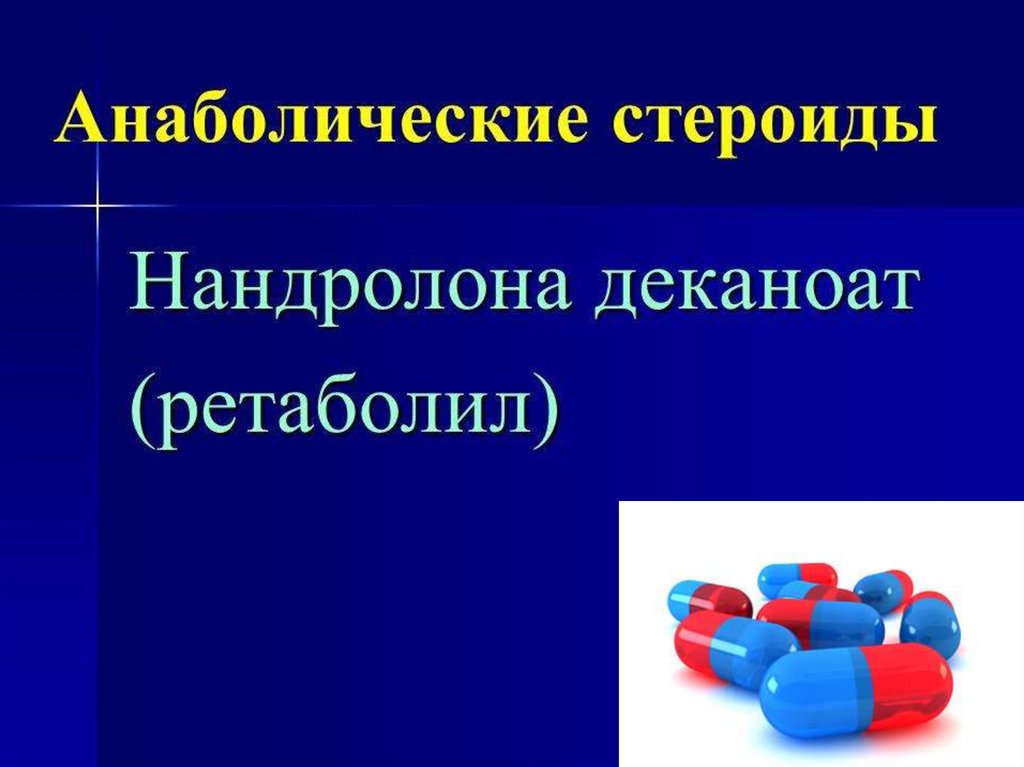 Анаболические стероиды

Нандролона деканоат (ретаболил)